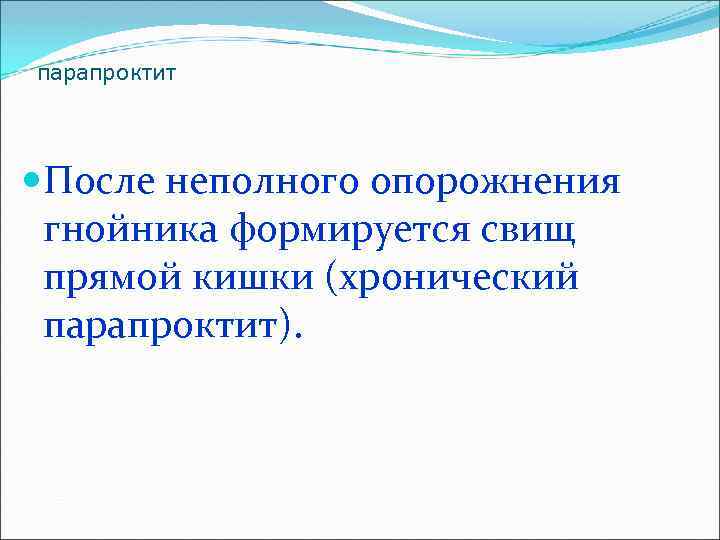 парапроктит

После неполного опорожнения гнойника формируется свищ прямой кишки (хронический парапроктит).